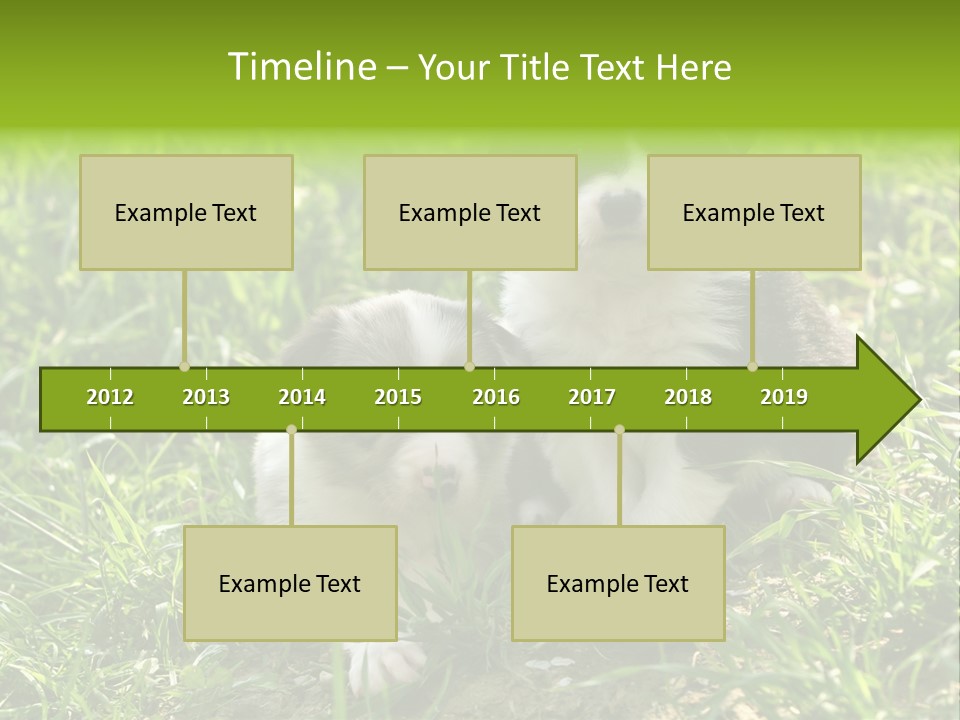 Timeline – Your Title Text Here

Example Text

Example Text

Example Text

2012 2013 2014 2015 2016 2017 2018 2019

Example Text

Example Text